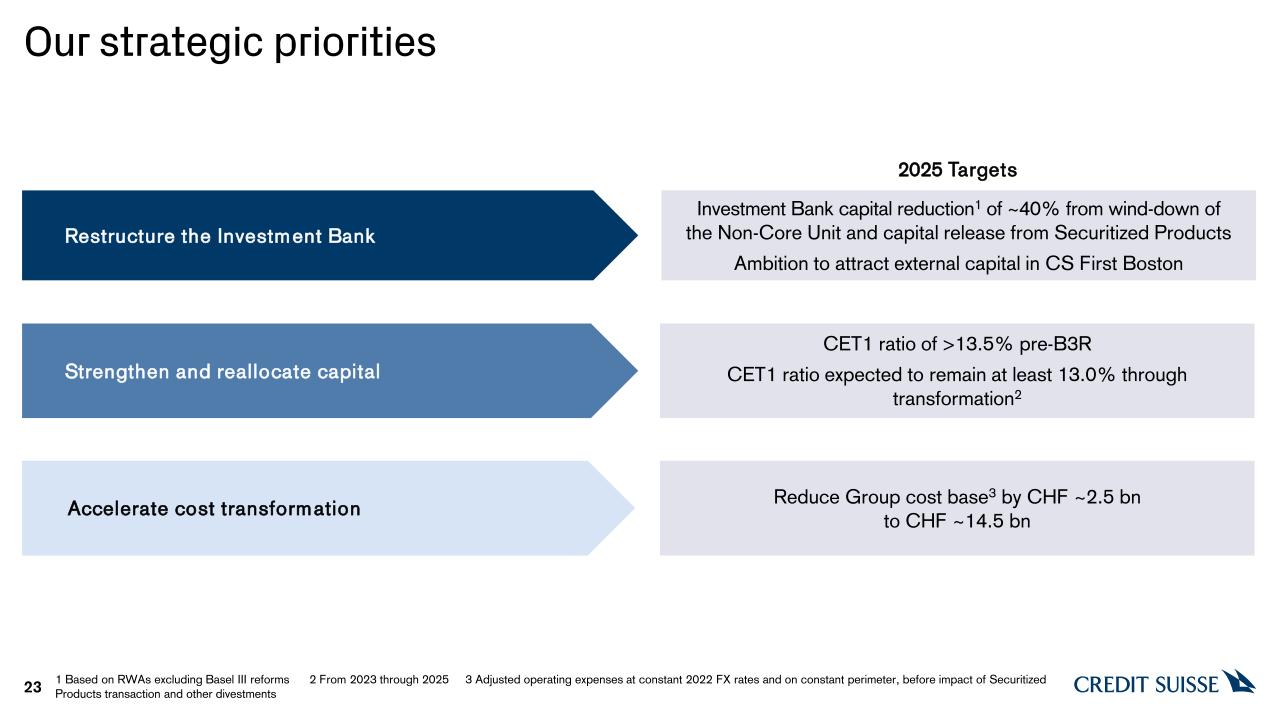 Our strategic priorities

2025 Targets

Restructure the Investment Bank

Investment Bank capital reduction$^1$ of ~40% from wind-down of the Non-Core Unit and capital release from Securitized Products

Ambition to attract external capital in CS First Boston

Strengthen and reallocate capital

CET1 ratio of >13.5% pre-B3R

CET1 ratio expected to remain at least 13.0% through transformation$^2$

Accelerate cost transformation

Reduce Group cost base$^3$ by CHF ~2.5 bn to CHF ~14.5 bn

23 1 Based on RWAs excluding Basel III reforms 2 From 2023 through 2025 3 Adjusted operating expenses at constant 2022 FX rates and on constant perimeter, before impact of Securitized Products transaction and other divestments

CREDIT SUISSE